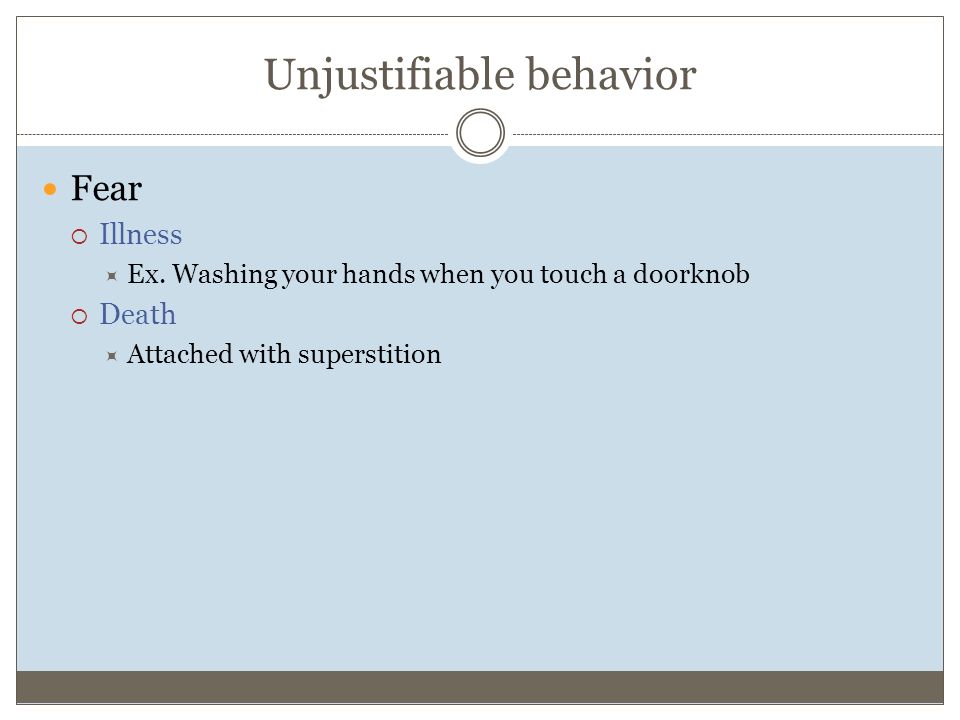 Unjustifiable behavior

Fear

Illness

Ex. Washing your hands when you touch a doorknob

Death

Attached with superstition